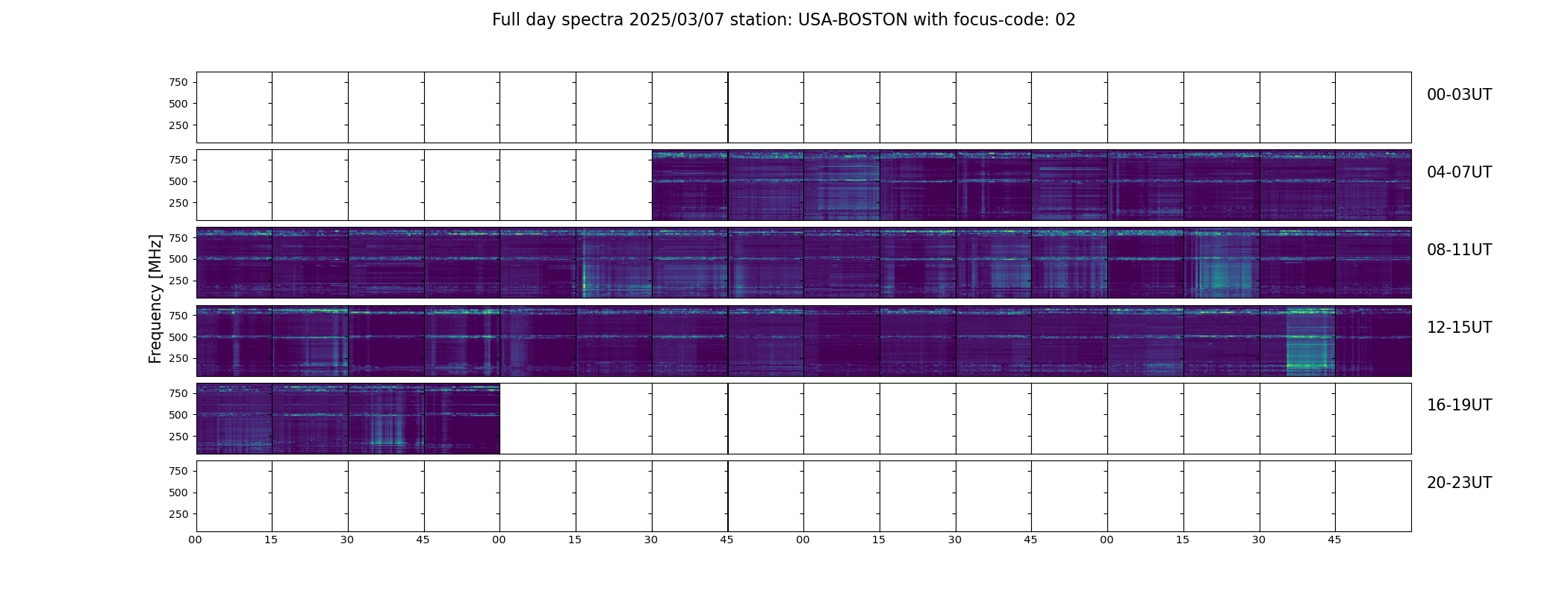 Full day spectra 2025/03/07 station: USA-BOSTON with focus-code: 02

Frequency [MHz]

750
500
250
00-03UT

750
500
250
04-07UT

750
500
250
08-11UT

750
500
250
12-15UT

750
500
250
16-19UT

750
500
250
20-23UT

00 15 30 45 00 15 30 45 00 15 30 45 00 15 30 45